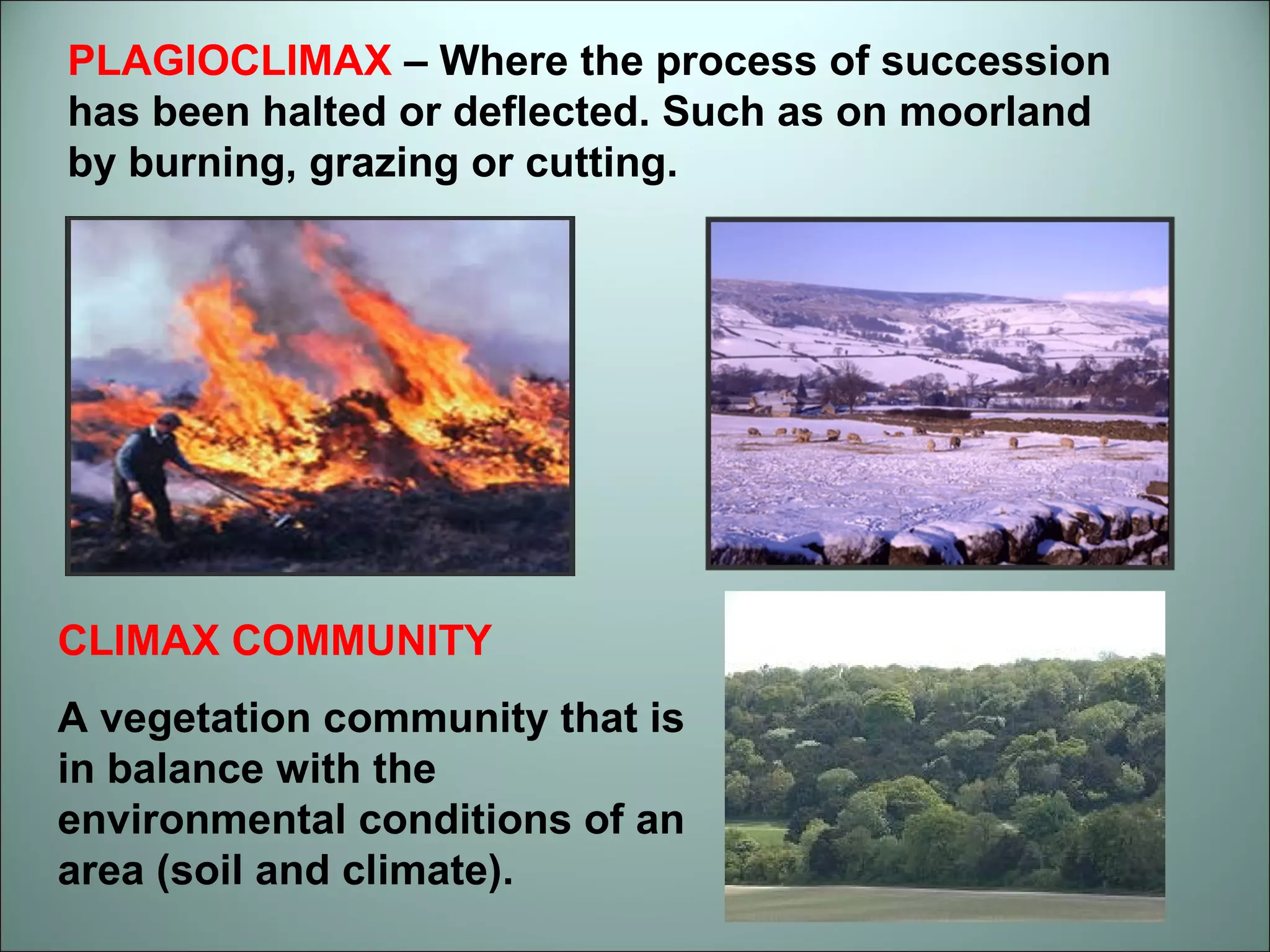 PLAGIOCLIMAX – Where the process of succession has been halted or deflected. Such as on moorland by burning, grazing or cutting.

CLIMAX COMMUNITY

A vegetation community that is in balance with the environmental conditions of an area (soil and climate).